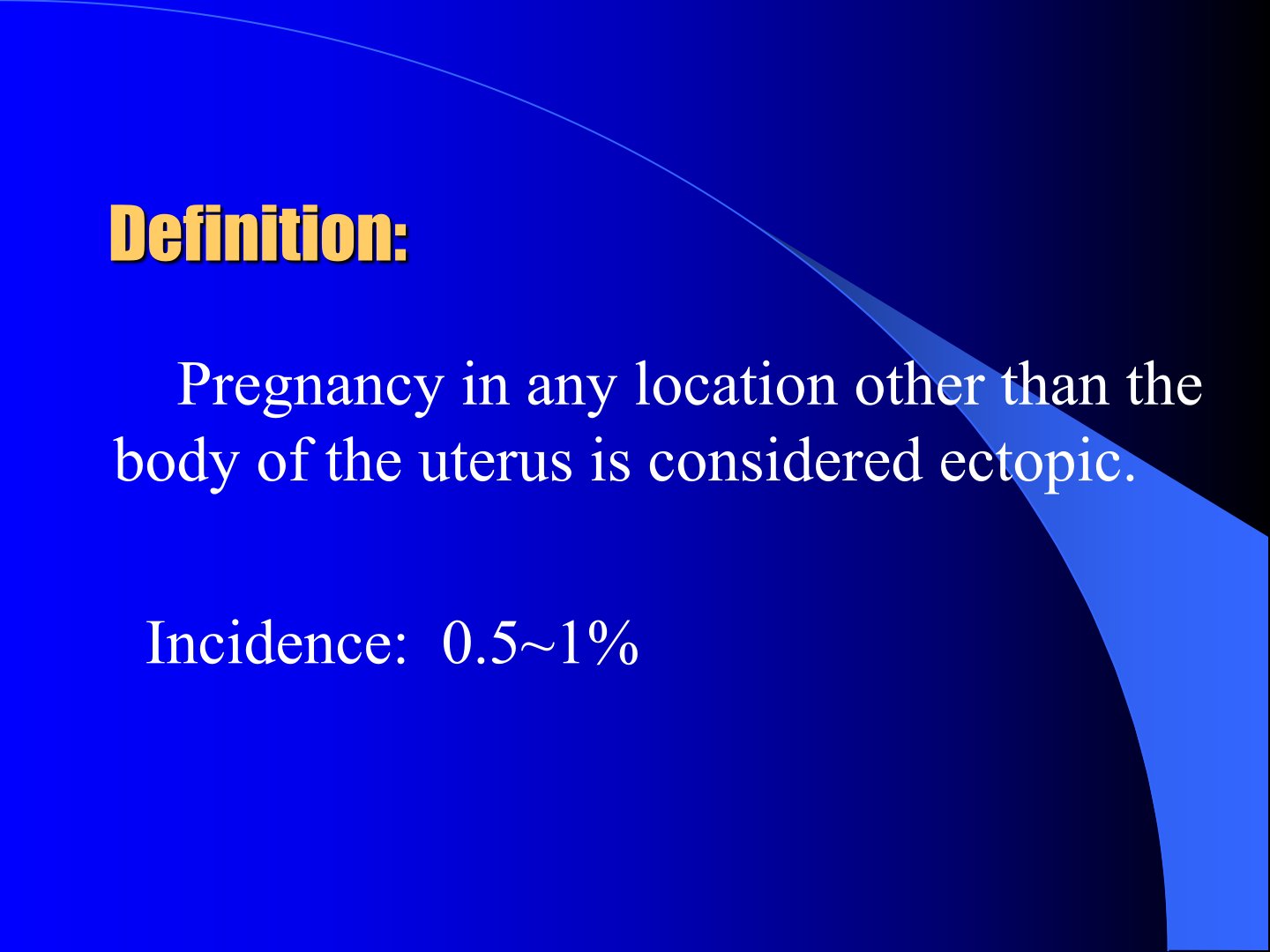 Definition:

Pregnancy in any location other than the body of the uterus is considered ectopic.

Incidence: 0.5~1%